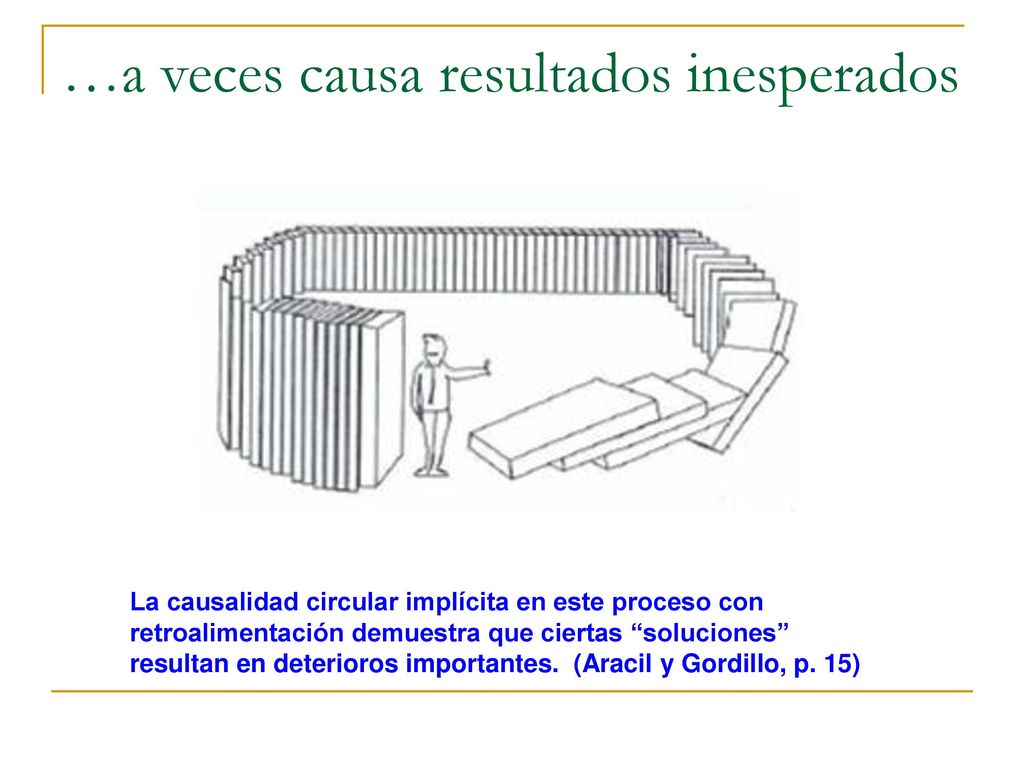 …a veces causa resultados inesperados

La causalidad circular implícita en este proceso con retroalimentación demuestra que ciertas “soluciones” resultan en deterioros importantes.  (Aracil y Gordillo, p. 15)